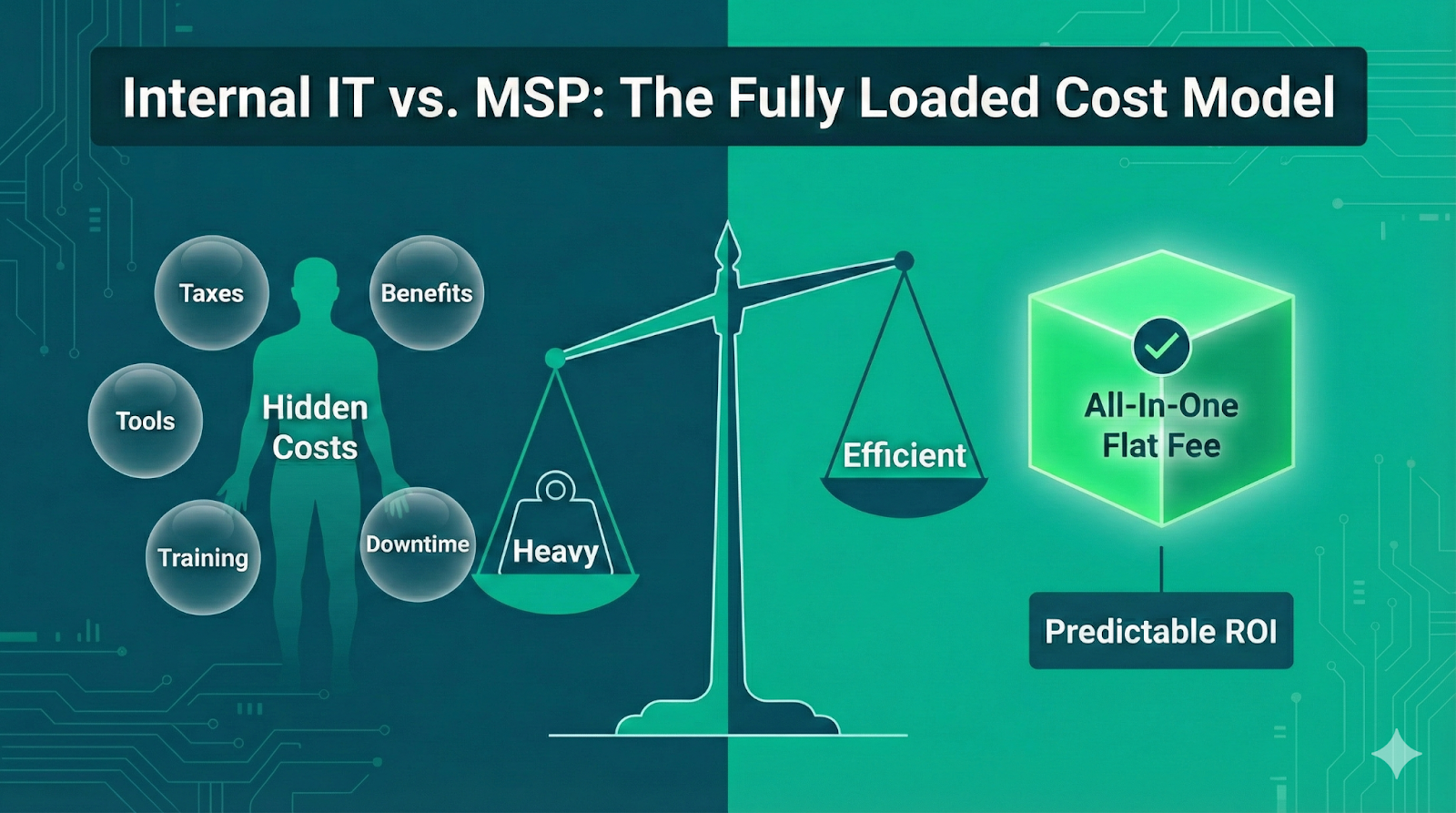 Internal IT vs. MSP: The Fully Loaded Cost Model

Taxes

Benefits

Tools

Hidden Costs

Training

Downtime

Heavy

Efficient

All-In-One Flat Fee

Predictable ROI